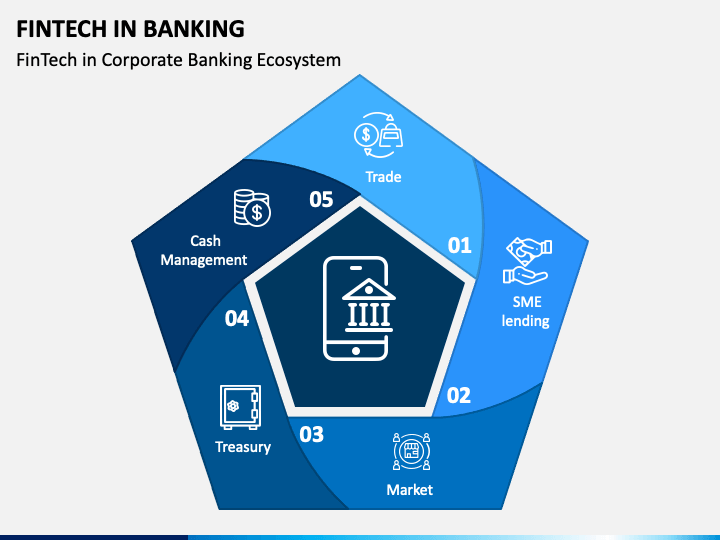 FINTECH IN BANKING
FinTech in Corporate Banking Ecosystem

Trade
01
SME lending
02
Market
03
Treasury
04
Cash Management
05